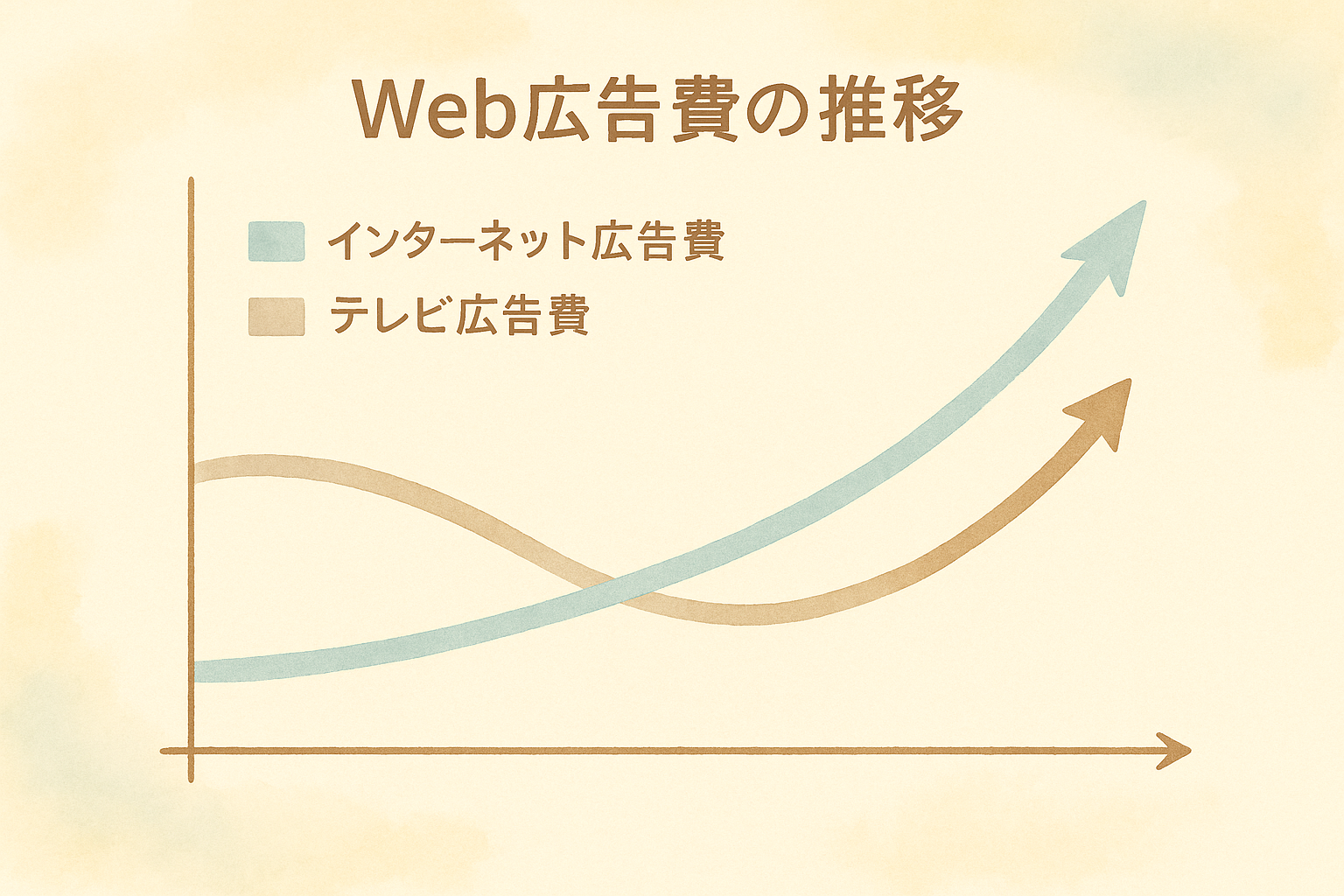 Web広告費の推移

インターネット広告費

テレビ広告費